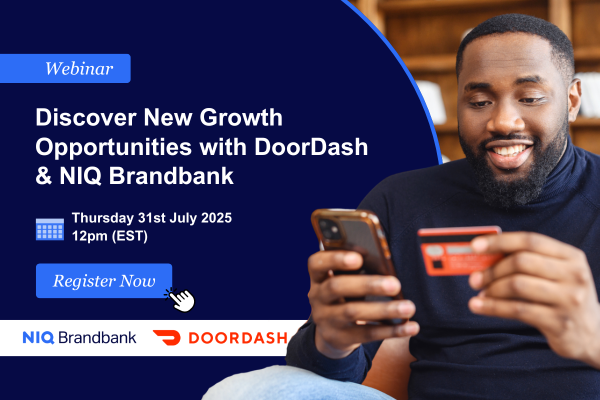 Webinar

Discover New Growth Opportunities with DoorDash & NIQ Brandbank

Thursday 31st July 2025
12pm (EST)

Register Now

NIQ Brandbank DOORDASH